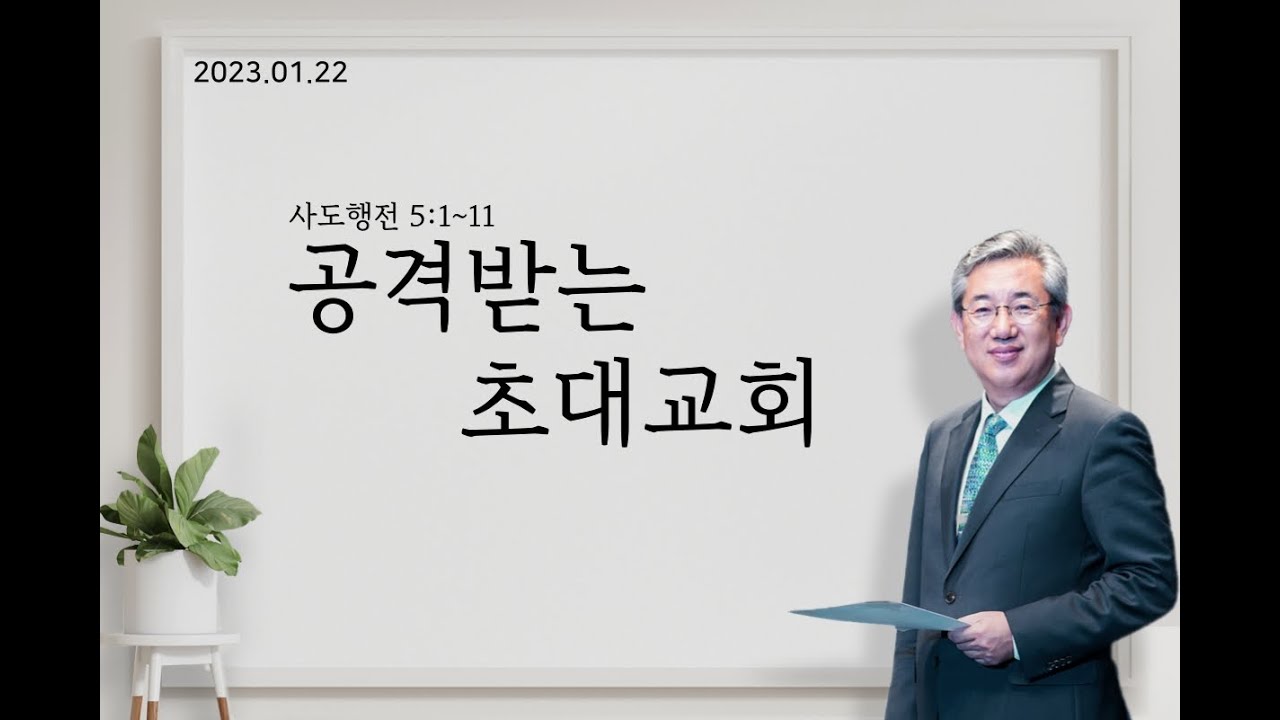 2023.01.22

사도행전 5:1~11

공격받는
초대교회